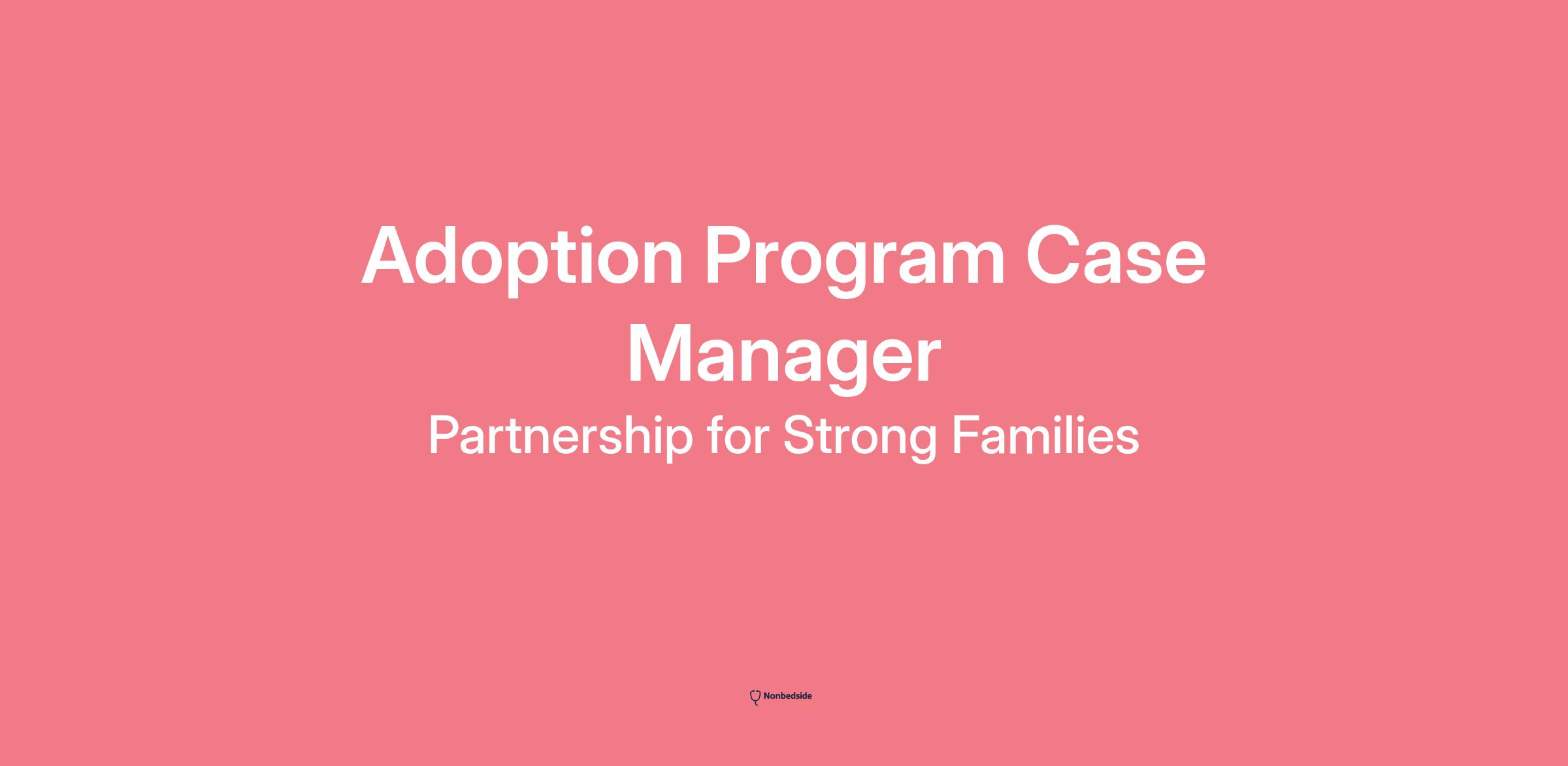 Adoption Program Case Manager

Partnership for Strong Families

Nonbedside